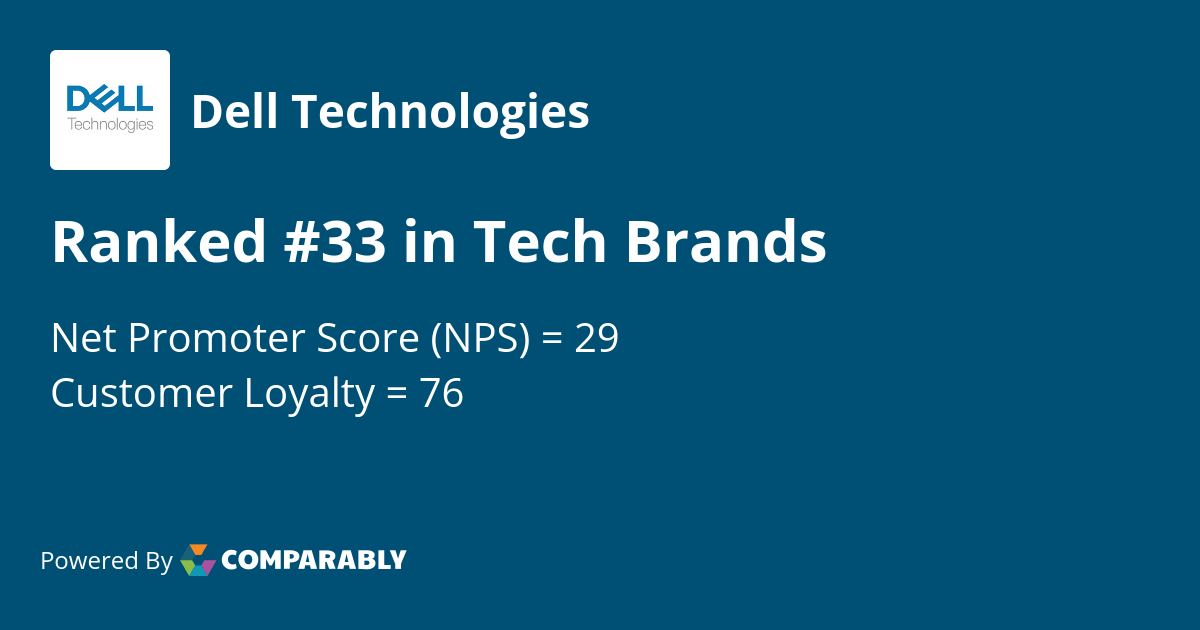 DELL Technologies

Dell Technologies

Ranked #33 in Tech Brands

Net Promoter Score (NPS) = 29
Customer Loyalty = 76

Powered By COMPARABLY